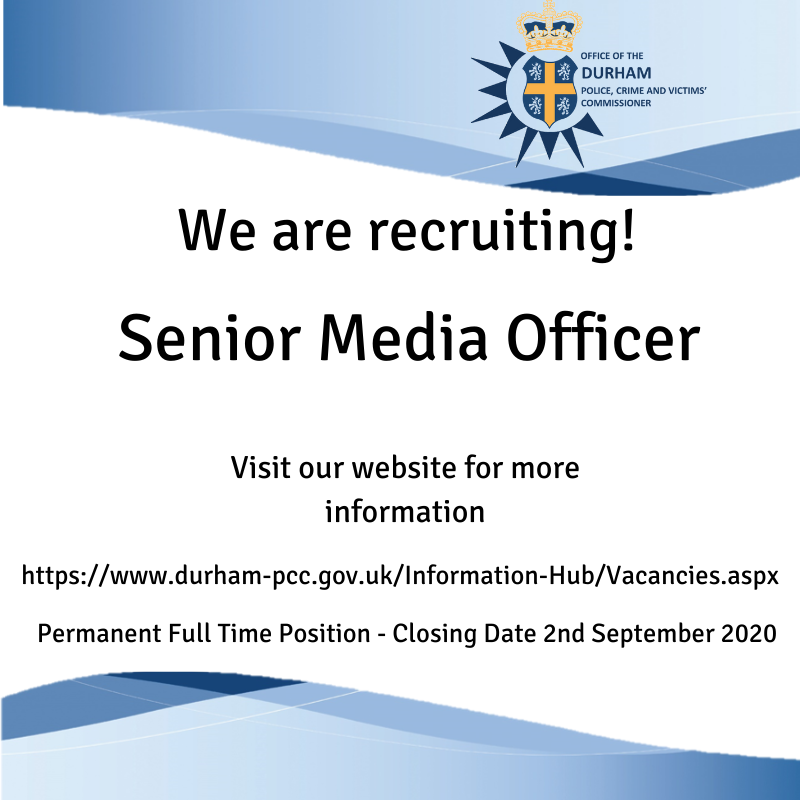 OFFICE OF THE
DURHAM
POLICE, CRIME AND VICTIMS'
COMMISSIONER

We are recruiting!

Senior Media Officer

Visit our website for more information

https://www.durham-pcc.gov.uk/Information-Hub/Vacancies.aspx

Permanent Full Time Position - Closing Date 2nd September 2020